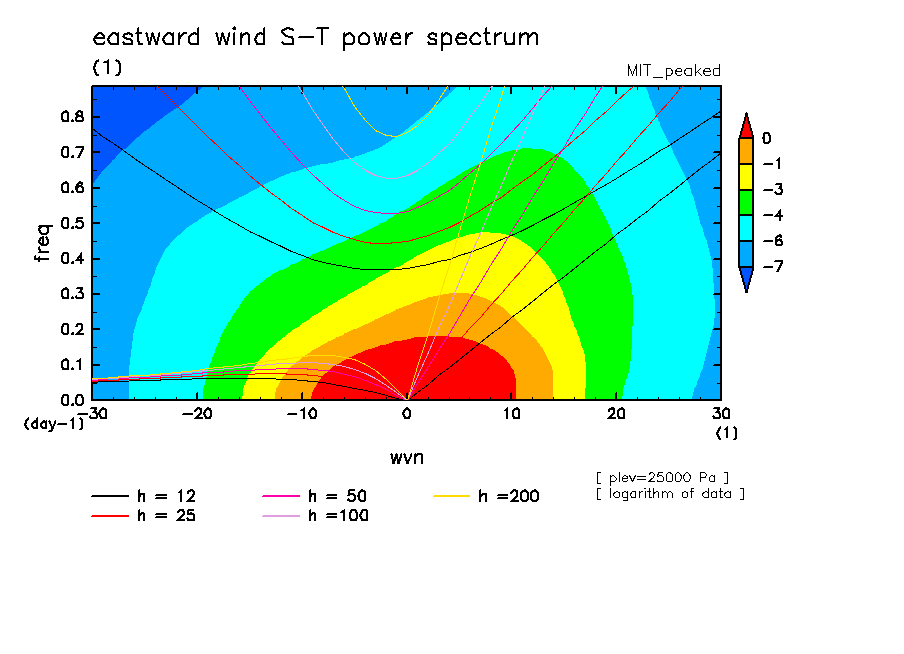 eastward wind S−T power spectrum
(1)
MIT_peaked

freq
0.8
0.7
0.6
0.5
0.4
0.3
0.2
0.1
0.0
(day-1)
−30
−20
−10
0
10
20
30
(1)
wvn

0
−1
−3
−4
−6
−7

[ plev=25000 Pa ]
[ logarithm of data ]

h = 12
h = 25
h = 50
h =100
h =200